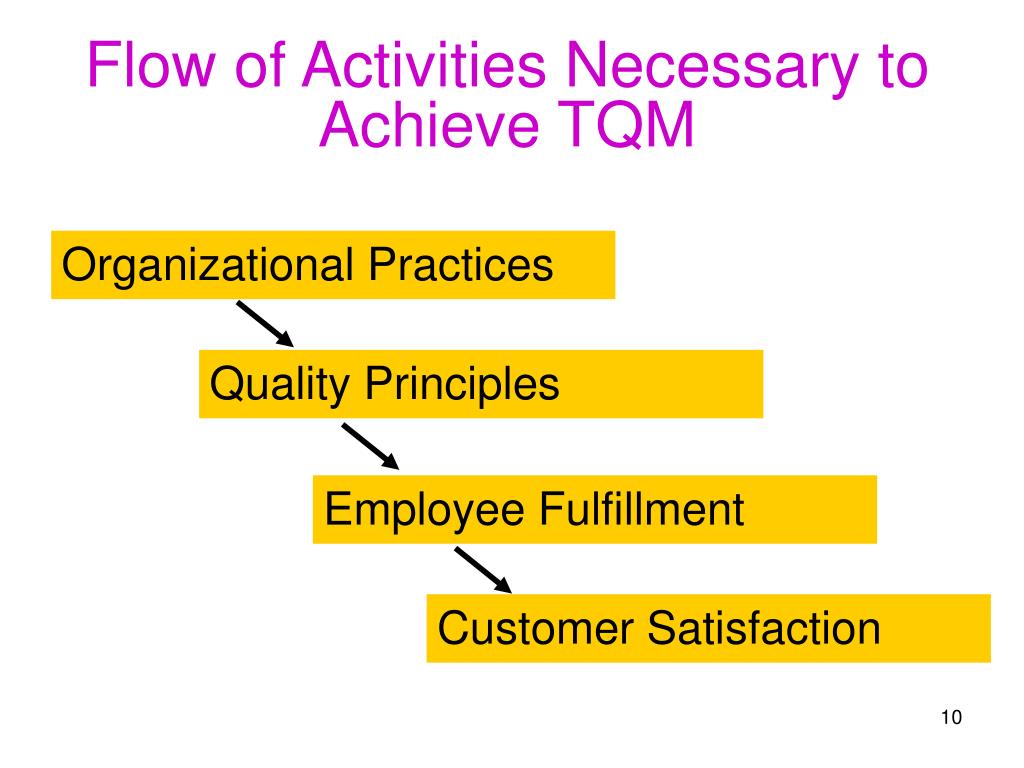 Flow of Activities Necessary to Achieve TQM

Organizational Practices

Quality Principles

Employee Fulfillment

Customer Satisfaction

10